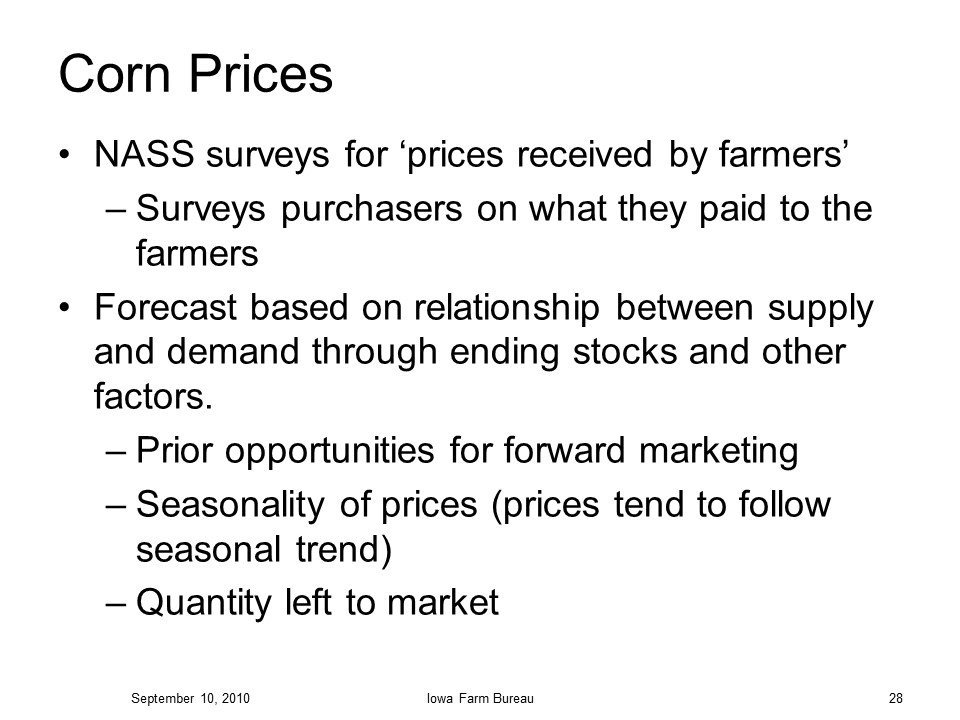 Corn Prices

• NASS surveys for ‘prices received by farmers’
– Surveys purchasers on what they paid to the farmers
• Forecast based on relationship between supply and demand through ending stocks and other factors.
– Prior opportunities for forward marketing
– Seasonality of prices (prices tend to follow seasonal trend)
– Quantity left to market

September 10, 2010
Iowa Farm Bureau
28